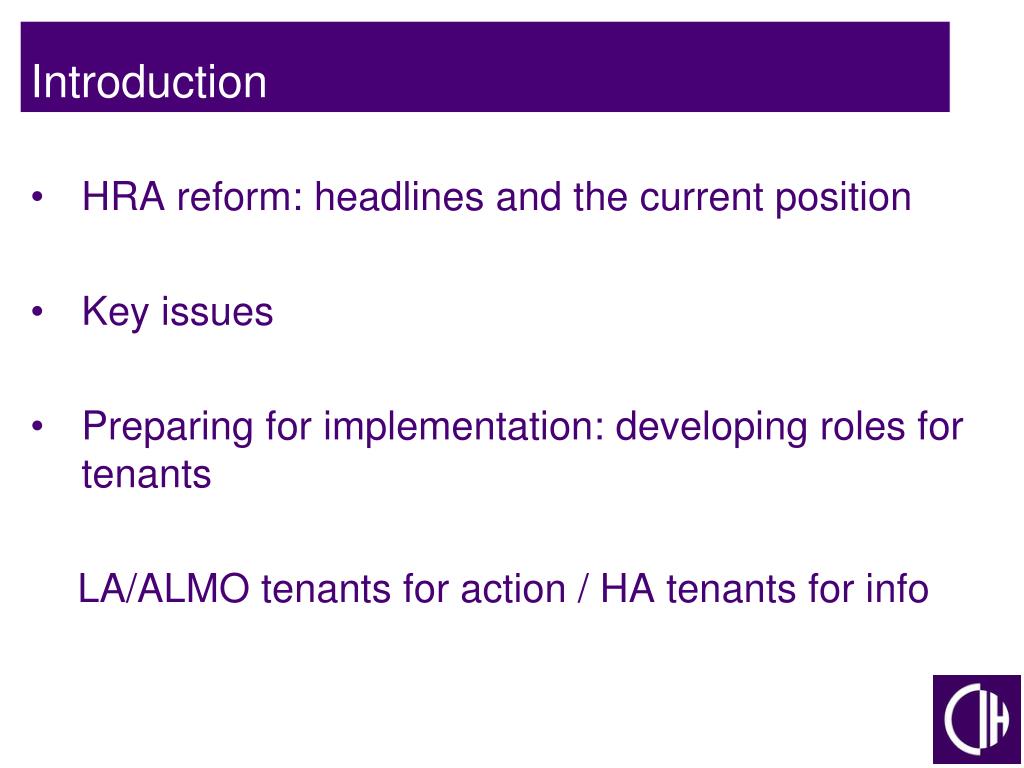 Introduction

• HRA reform: headlines and the current position

• Key issues

• Preparing for implementation: developing roles for tenants

LA/ALMO tenants for action / HA tenants for info

CIH